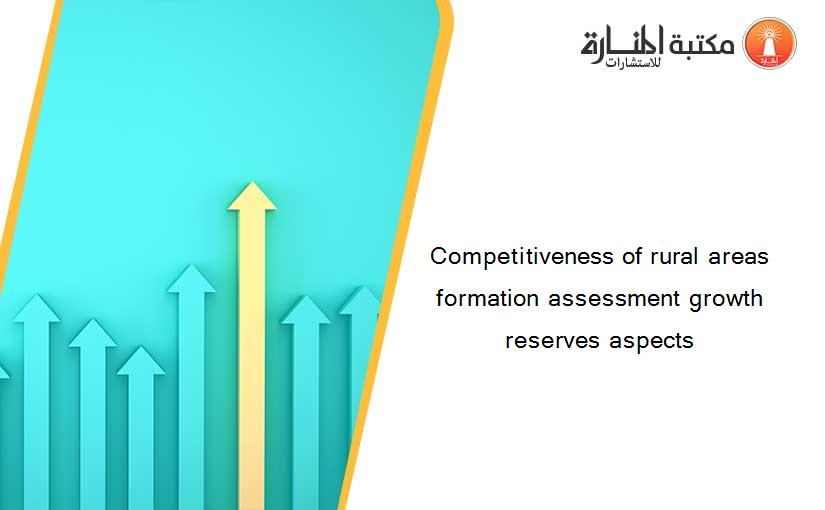 مكتبة المنارة للاستشارات

Competitiveness of rural areas formation assessment growth reserves aspects